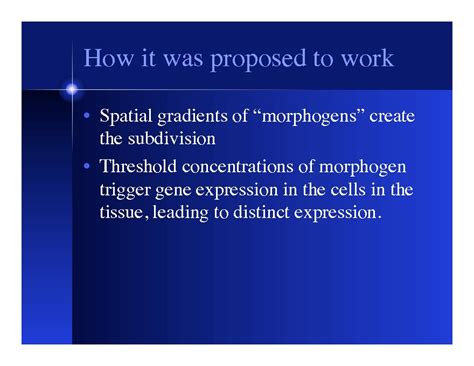 How it was proposed to work

• Spatial gradients of “morphogens” create the subdivision

• Threshold concentrations of morphogen trigger gene expression in the cells in the tissue, leading to distinct expression.